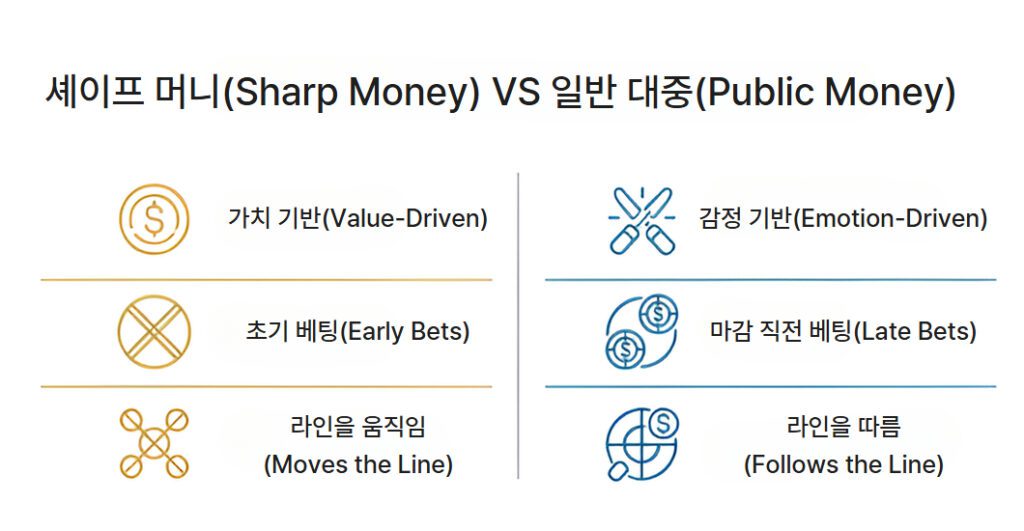 셰이프 머니(Sharp Money) VS 일반 대중(Public Money)

가치 기반(Value-Driven)

초기 베팅(Early Bets)

라인을 움직임 (Moves the Line)

감정 기반(Emotion-Driven)

마감 직전 베팅(Late Bets)

라인을 따름 (Follows the Line)